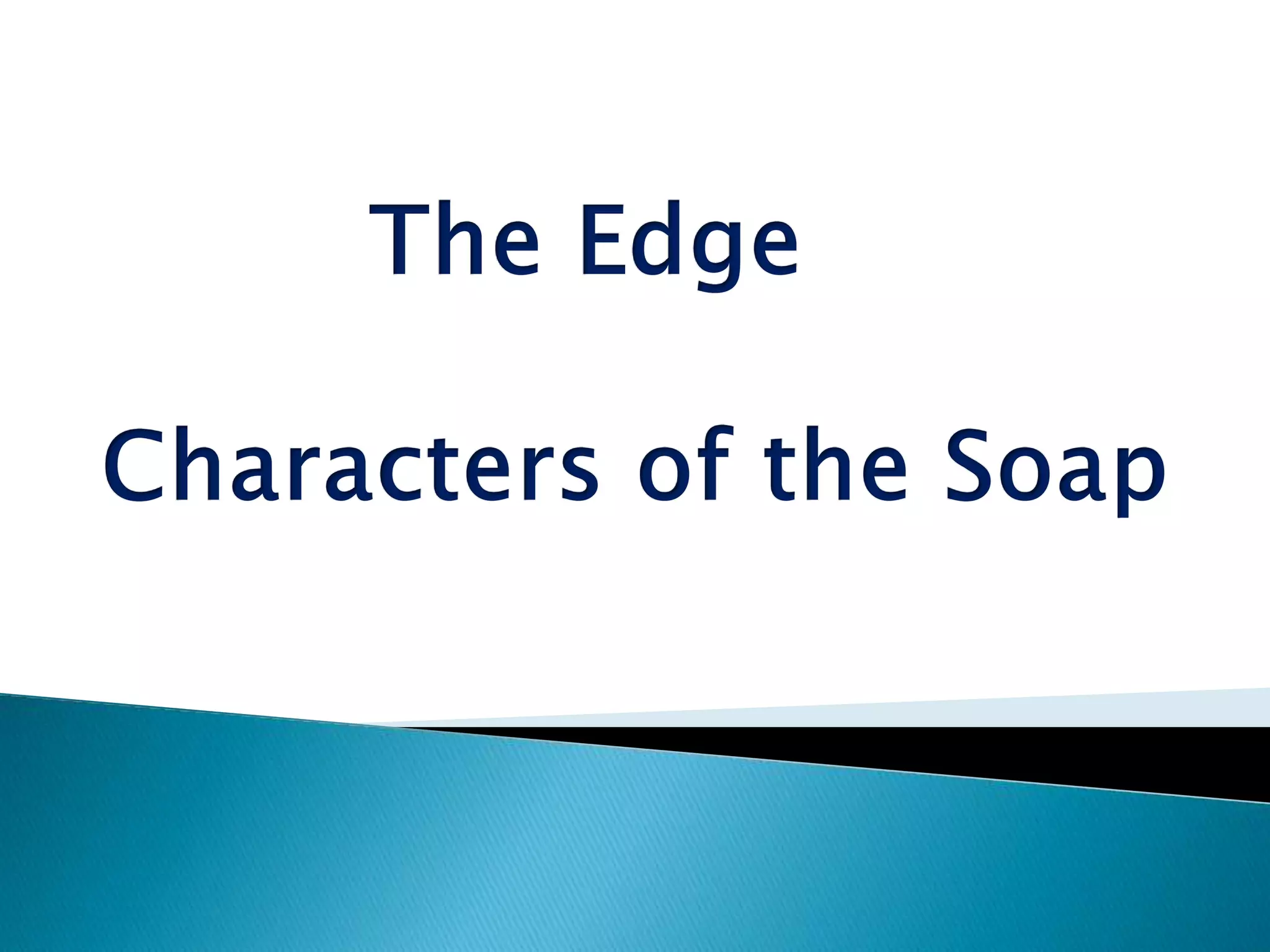 The Edge

Characters of the Soap